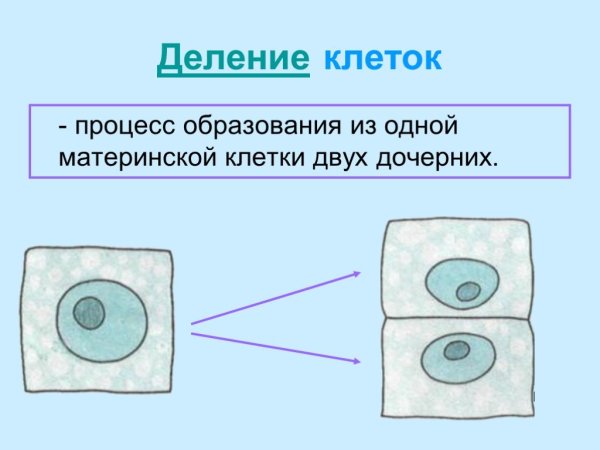 Деление клеток

- процесс образования из одной материнской клетки двух дочерних.